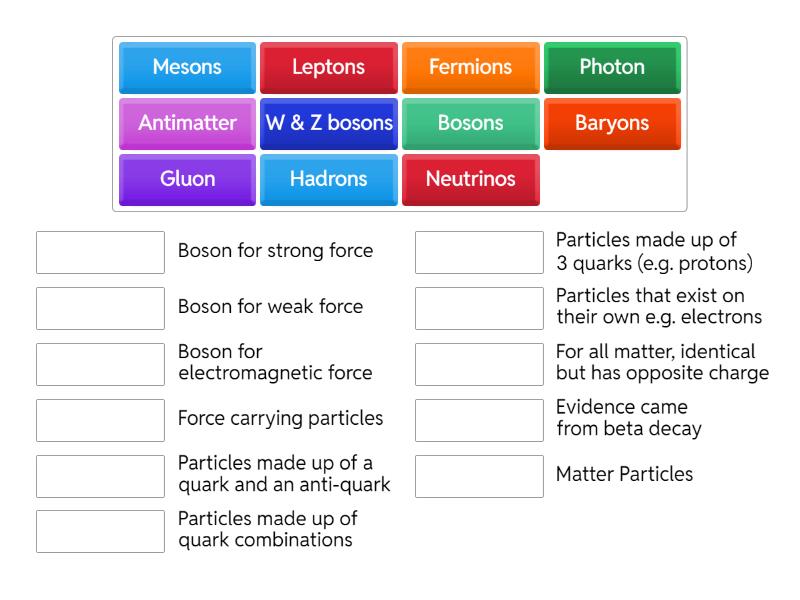 Mesons
Leptons
Fermions
Photon
Antimatter
W & Z bosons
Bosons
Baryons
Gluon
Hadrons
Neutrinos

Boson for strong force

Boson for weak force

Boson for electromagnetic force

Force carrying particles

Particles made up of a quark and an anti-quark

Particles made up of quark combinations

Particles made up of 3 quarks (e.g. protons)

Particles that exist on their own e.g. electrons

For all matter, identical but has opposite charge

Evidence came from beta decay

Matter Particles